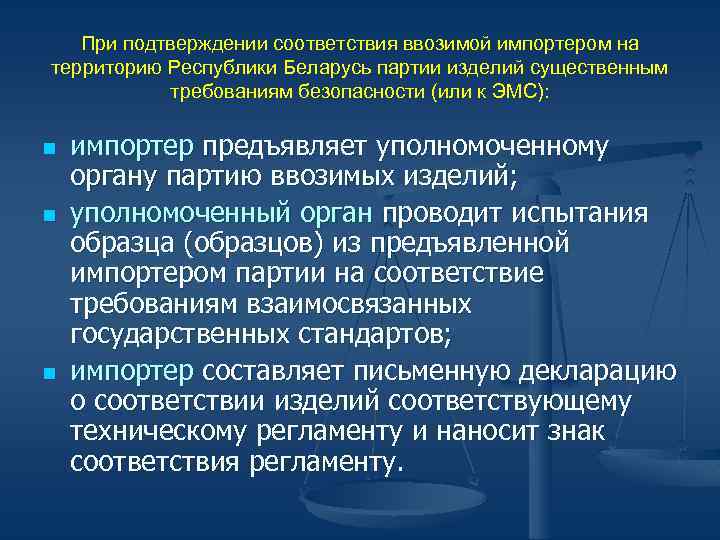 При подтверждении соответствия ввозимой импортером на территорию Республики Беларусь партии изделий существенным требованиям безопасности (или к ЭМС):

- импортер предъявляет уполномоченному органу партию ввозимых изделий;
- уполномоченный орган проводит испытания образца (образцов) из предъявленной импортером партии на соответствие требованиям взаимосвязанных государственных стандартов;
- импортер составляет письменную декларацию о соответствии изделий соответствующему техническому регламенту и наносит знак соответствия регламенту.